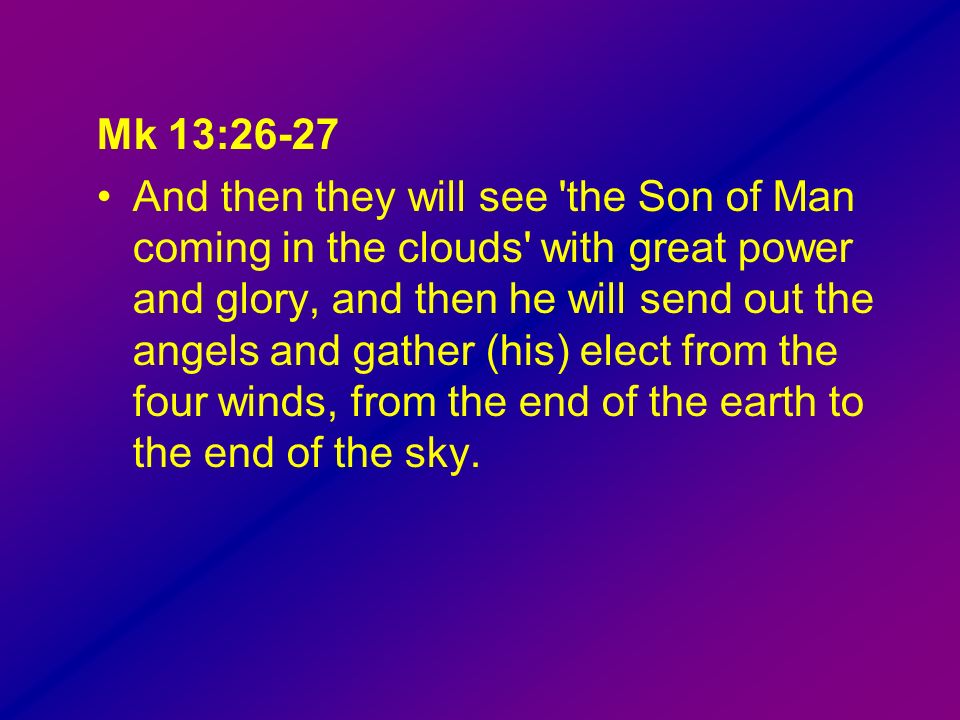 Mk 13:26-27

• And then they will see 'the Son of Man coming in the clouds' with great power and glory, and then he will send out the angels and gather (his) elect from the four winds, from the end of the earth to the end of the sky.